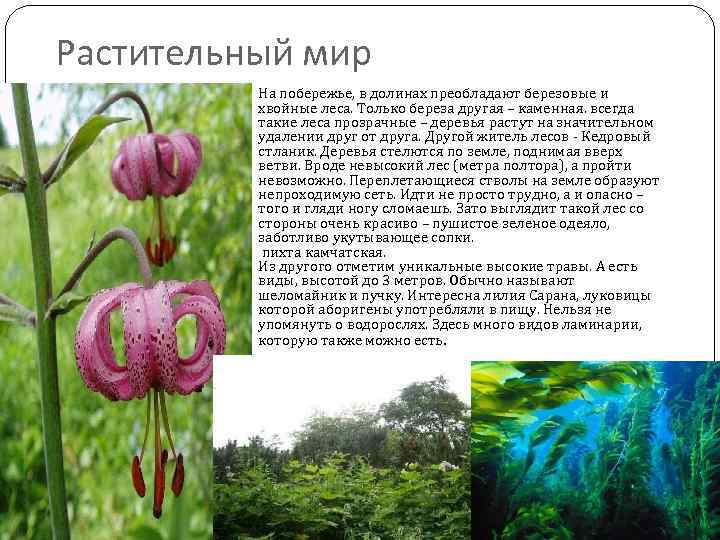 Растительный мир

На побережье, в долинах преобладают березовые и хвойные леса. Только береза другая – каменная. всегда такие леса прозрачные – деревья растут на значительном удалении друг от друга. Другой житель лесов - Кедровый стланик. Деревья стелются по земле, поднимая вверх ветви. Вроде невысокий лес (метра полтора), а пройти невозможно. Переплетающиеся стволы на земле образуют непроходимую сеть. Идти не просто трудно, а и опасно – того и гляди ногу сломаешь. Зато выглядит такой лес со стороны очень красиво – пушистое зеленое одеяло, заботливо укутывающее сопки.
пихта камчатская.
Из другого отметим уникальные высокие травы. А есть виды, высотой до 3 метров. Обычно называют шеломайник и пучку. Интересна лилия Сарана, луковицы которой аборигены употребляли в пищу. Нельзя не упомянуть о водорослях. Здесь много видов ламинарии, которую также можно есть.